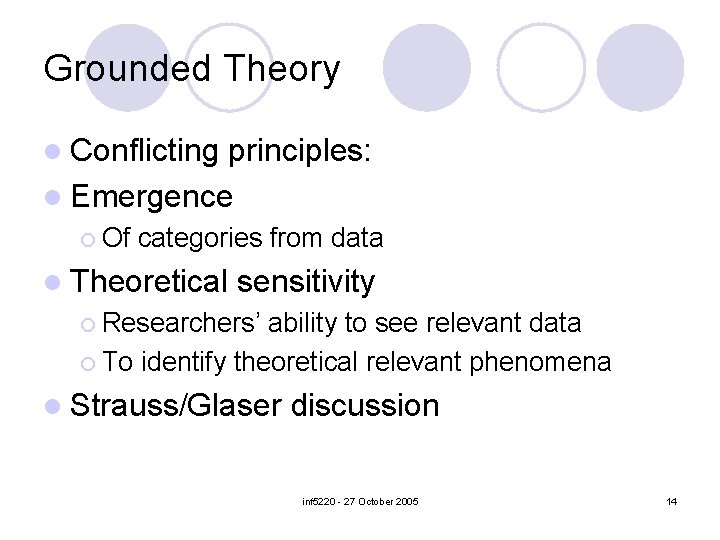 Grounded Theory

- Conflicting principles:
- Emergence
  - Of categories from data
- Theoretical sensitivity
  - Researchers' ability to see relevant data
  - To identify theoretical relevant phenomena
- Strauss/Glaser discussion

inf5220 - 27 October 2005

14